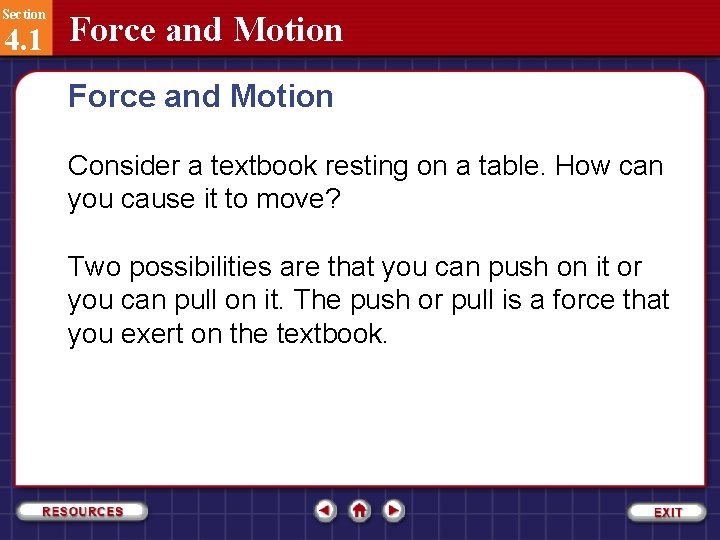 Section
4.1
Force and Motion

Force and Motion

Consider a textbook resting on a table. How can you cause it to move?

Two possibilities are that you can push on it or you can pull on it. The push or pull is a force that you exert on the textbook.

RESOURCES

EXIT